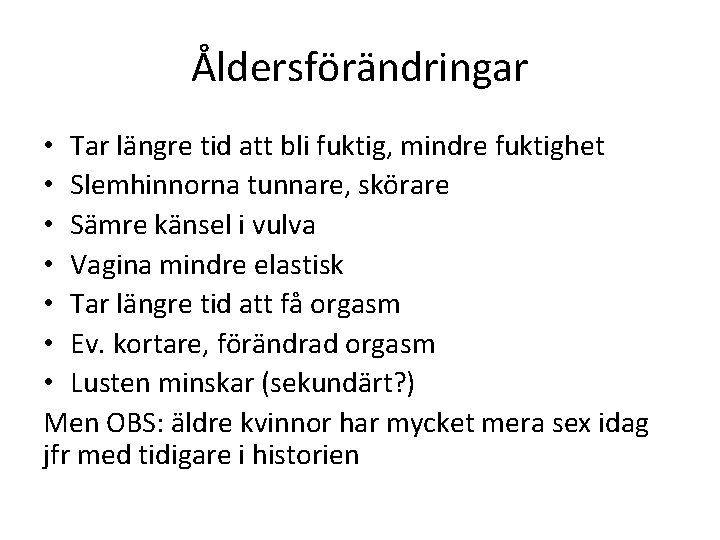 Åldersförändringar

• Tar längre tid att bli fuktig, mindre fuktighet
• Slemhinnorna tunnare, skörare
• Sämre känsel i vulva
• Vagina mindre elastisk
• Tar längre tid att få orgasm
• Ev. kortare, förändrad orgasm
• Lusten minskar (sekundärt?)

Men OBS: äldre kvinnor har mycket mera sex idag jfr med tidigare i historien